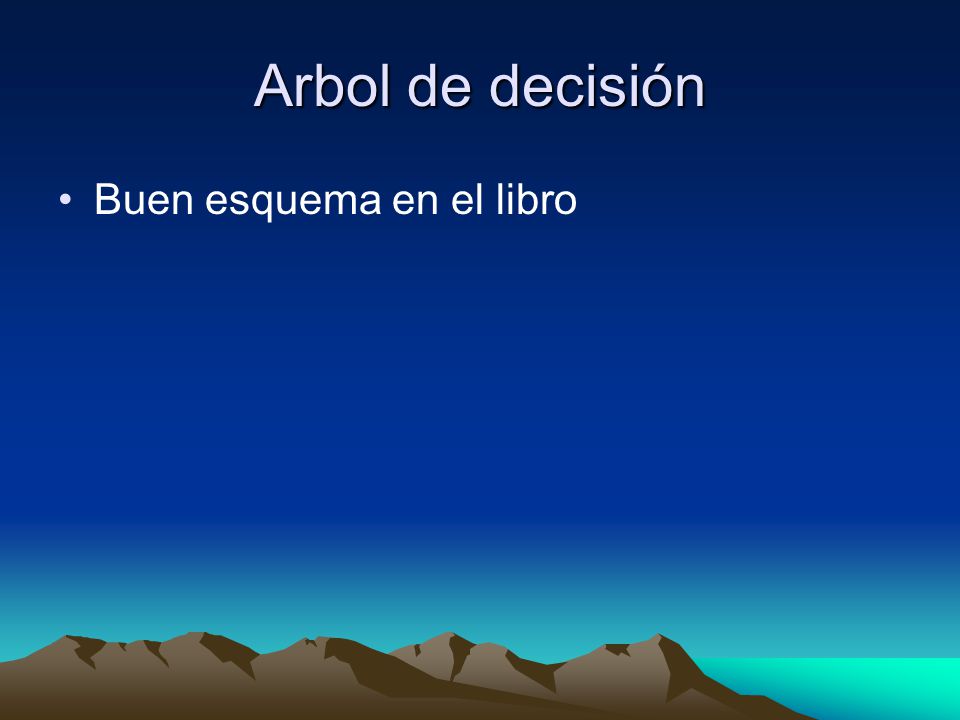 Arbol de decisión

• Buen esquema en el libro